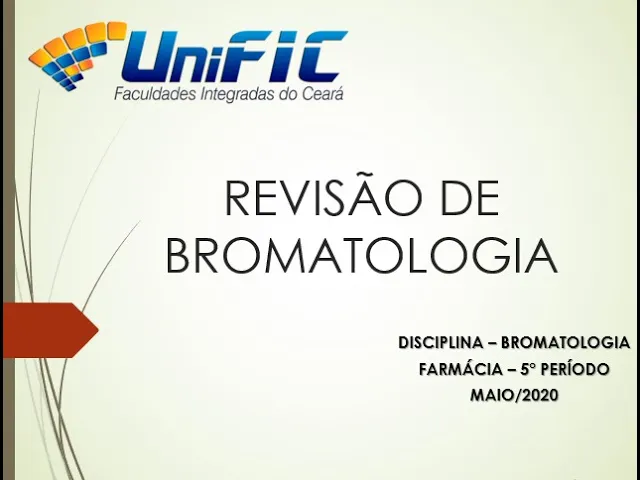 UniFIC
Faculdades Integradas do Ceará

REVISÃO DE BROMATOLOGIA

DISCIPLINA – BROMATOLOGIA
FARMÁCIA – 5° PERÍODO
MAIO/2020